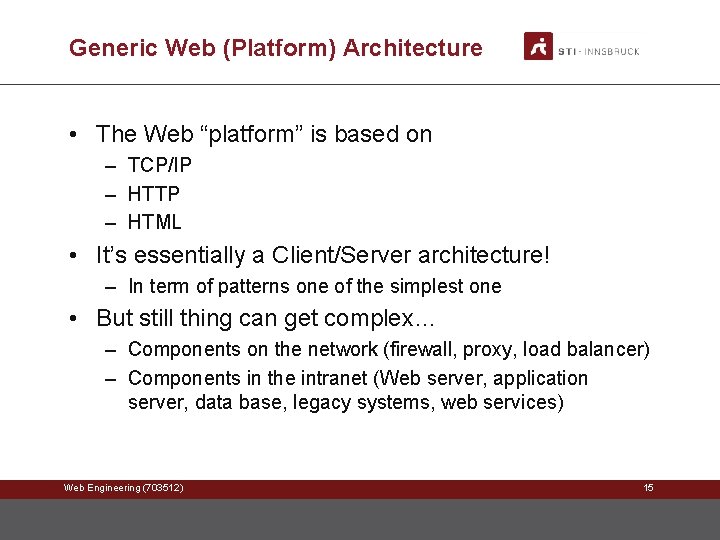 Generic Web (Platform) Architecture

STI · INNSBRUCK

• The Web “platform” is based on
– TCP/IP
– HTTP
– HTML
• It’s essentially a Client/Server architecture!
– In term of patterns one of the simplest one
• But still thing can get complex…
– Components on the network (firewall, proxy, load balancer)
– Components in the intranet (Web server, application server, data base, legacy systems, web services)

Web Engineering (703512)

15